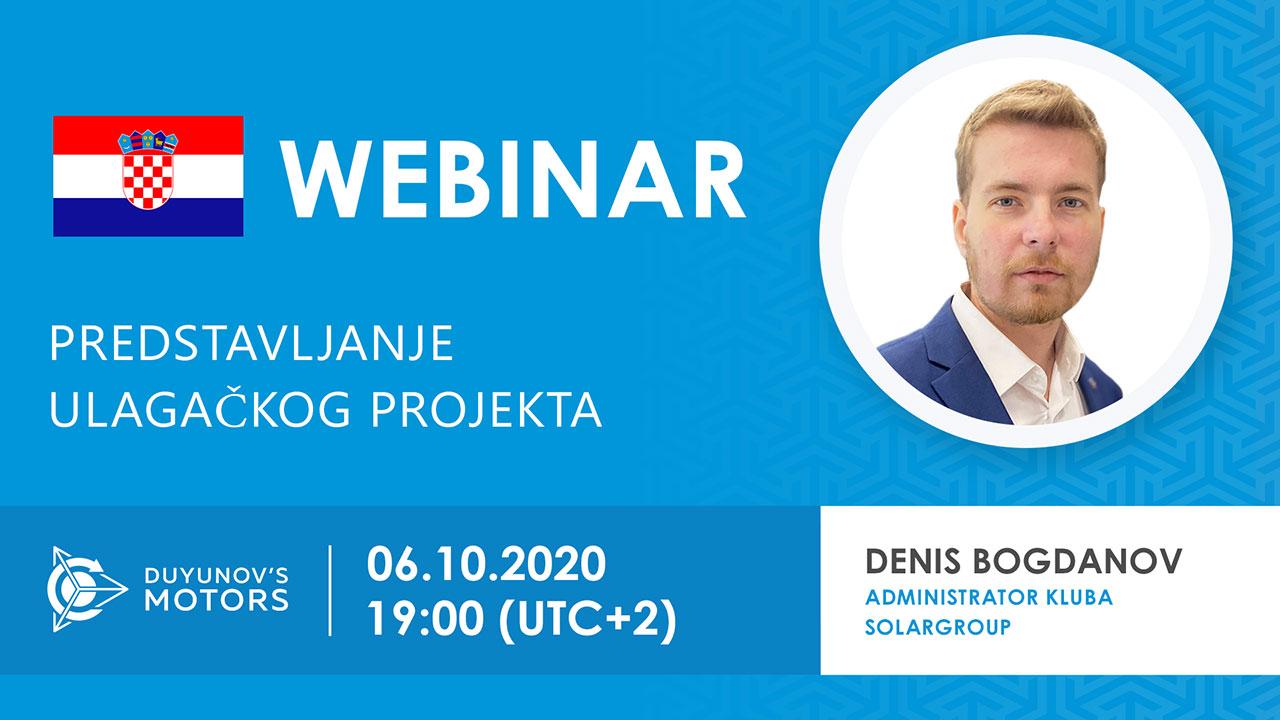 WEBINAR

PREDSTAVLJANJE ULAGAČKOG PROJEKTA

DUYUNOV'S MOTORS

06.10.2020
19:00 (UTC+2)

DENIS BOGDANOV
ADMINISTRATOR KLUBA SOLARGROUP